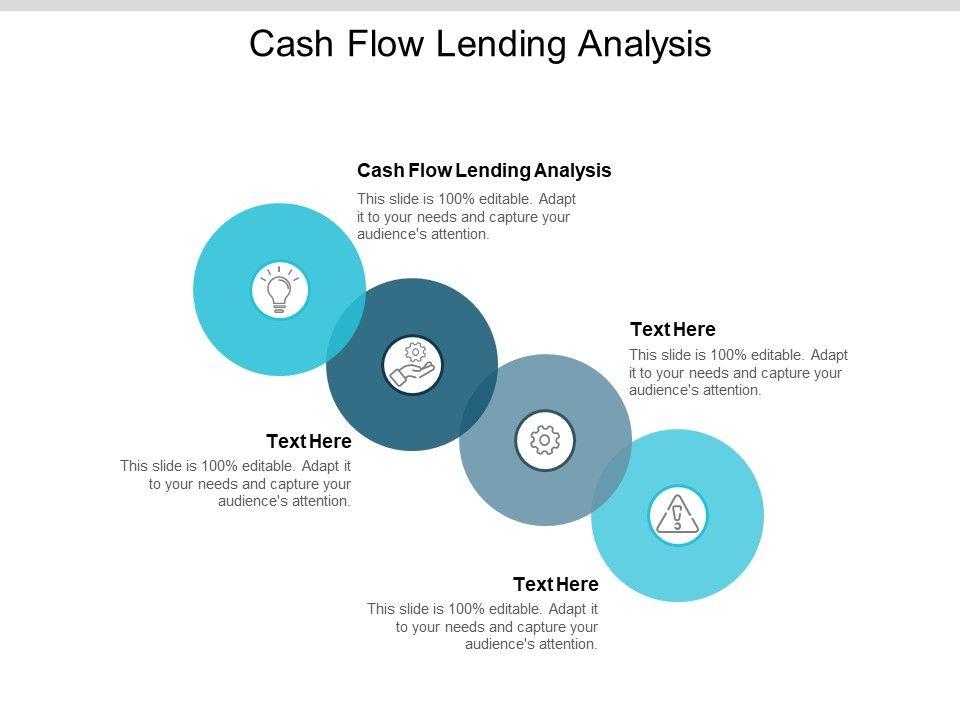 Cash Flow Lending Analysis

Cash Flow Lending Analysis

This slide is 100% editable. Adapt it to your needs and capture your audience's attention.

Text Here

This slide is 100% editable. Adapt it to your needs and capture your audience's attention.

Text Here

This slide is 100% editable. Adapt it to your needs and capture your audience's attention.

Text Here

This slide is 100% editable. Adapt it to your needs and capture your audience's attention.